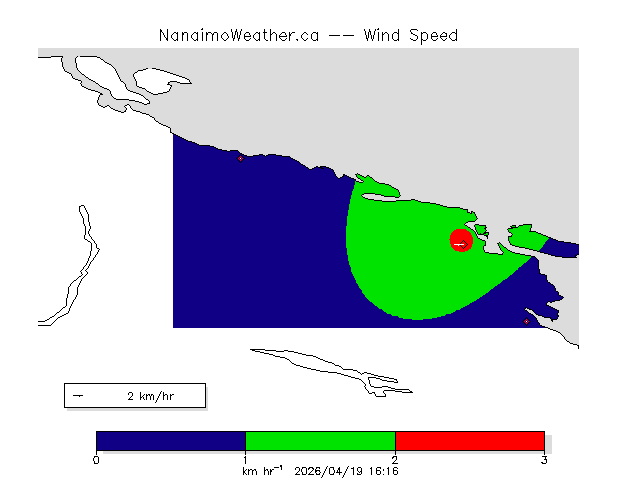 NanaimoWeather.ca -- Wind Speed

2 km/hr

0 1 2 3

km hr$^{-1}$ 2026/04/19 16:16